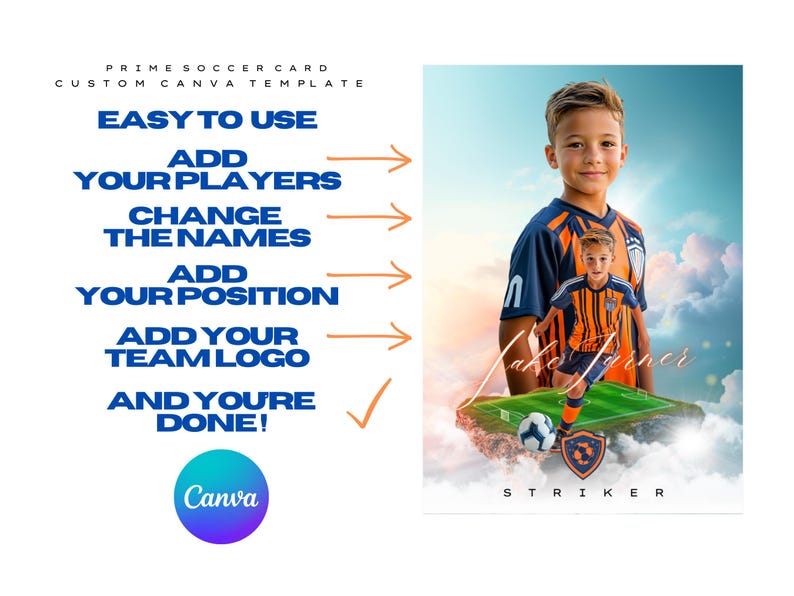 PRIME SOCCER CARD
CUSTOM CANVA TEMPLATE

EASY TO USE

ADD YOUR PLAYERS

CHANGE THE NAMES

ADD YOUR POSITION

ADD YOUR TEAM LOGO

AND YOU'RE DONE!

Canva

Jake Turner

STRIKER